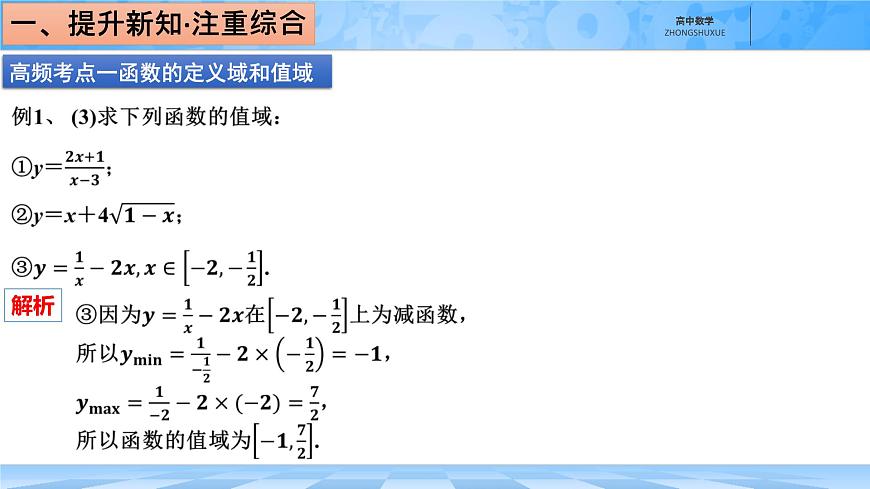 一、提升新知·注重综合

高中数学
ZHONGSHUXUE

高频考点一函数的定义域和值域

例1、(3)求下列函数的值域：

①$y=\frac{2x+1}{x-3}$；

②$y=x+4\sqrt{1-x}$；

③$y=\frac{1}{x}-2x, x\in\left[-2,-\frac{1}{2}\right]$.

解析

③因为$y=\frac{1}{x}-2x$在$\left[-2,-\frac{1}{2}\right]$上为减函数，

所以$y_{\min}=\frac{1}{-\frac{1}{2}}-2\times\left(-\frac{1}{2}\right)=-1$，

$y_{\max}=\frac{1}{-2}-2\times(-2)=\frac{7}{2}$，

所以函数的值域为$\left[-1,\frac{7}{2}\right]$.